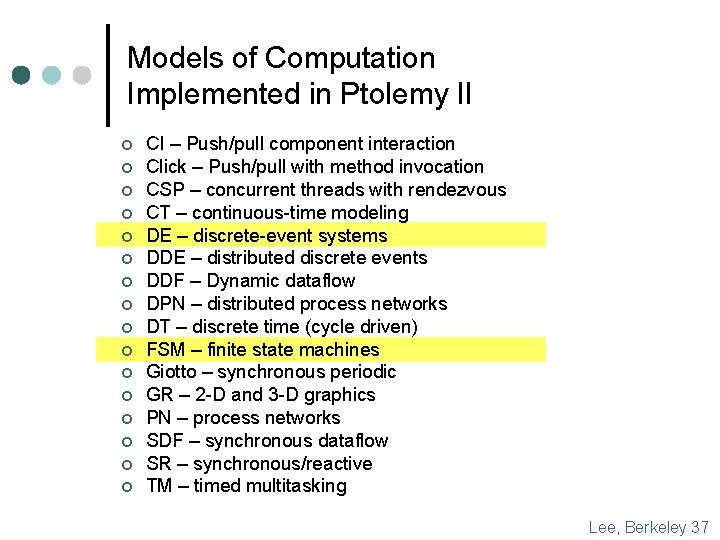 Models of Computation Implemented in Ptolemy II

- CI – Push/pull component interaction
- Click – Push/pull with method invocation
- CSP – concurrent threads with rendezvous
- CT – continuous-time modeling
- DE – discrete-event systems
- DDE – distributed discrete events
- DDF – Dynamic dataflow
- DPN – distributed process networks
- DT – discrete time (cycle driven)
- FSM – finite state machines
- Giotto – synchronous periodic
- GR – 2-D and 3-D graphics
- PN – process networks
- SDF – synchronous dataflow
- SR – synchronous/reactive
- TM – timed multitasking

Lee, Berkeley 37